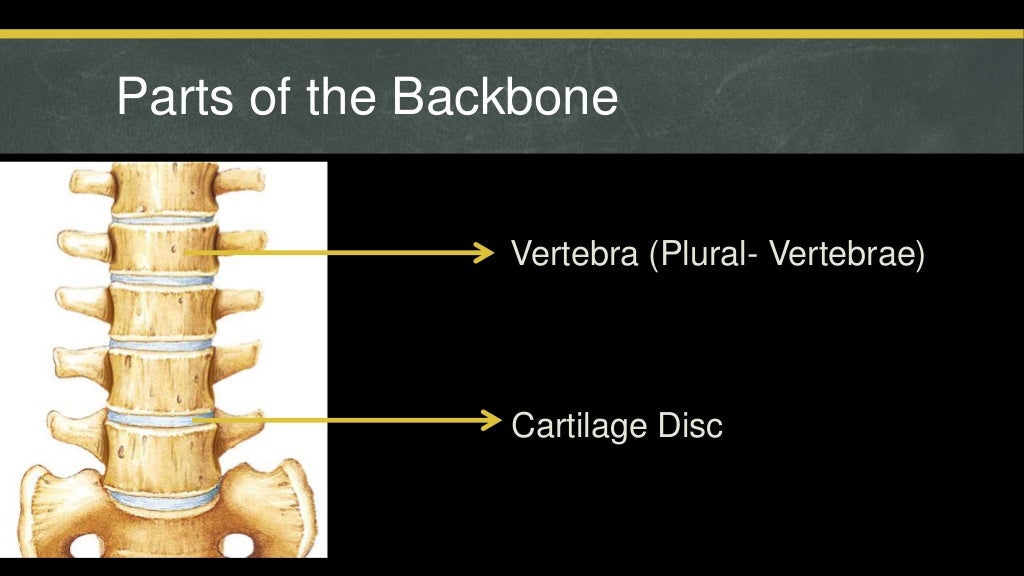 Parts of the Backbone

Vertebra (Plural- Vertebrae)

Cartilage Disc